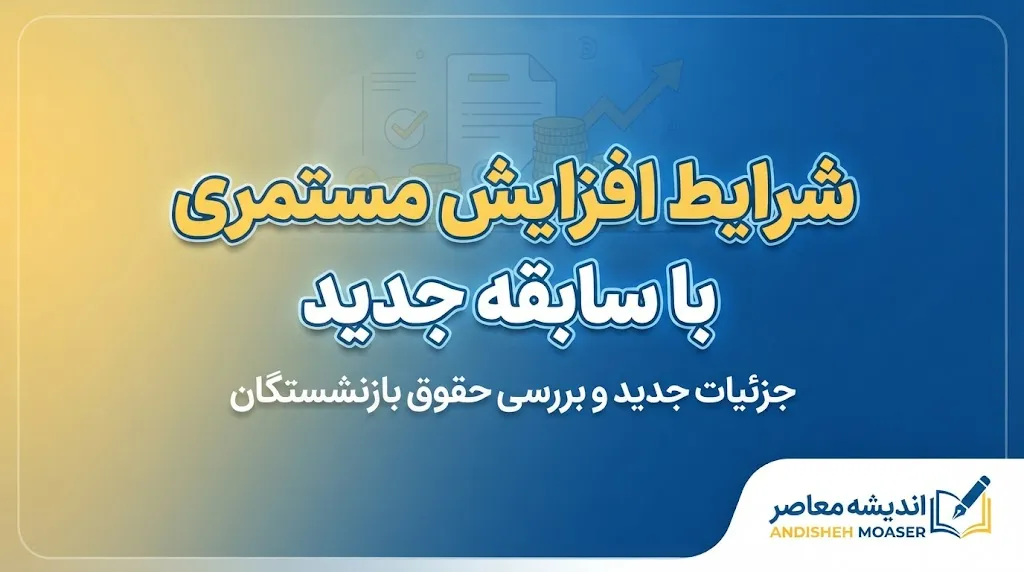 شرایط افزایش مستمری
با سابقه جدید

جزئیات جدید و بررسی حقوق بازنشستگان

اندیشه معاصر
ANDISHEH MOASER